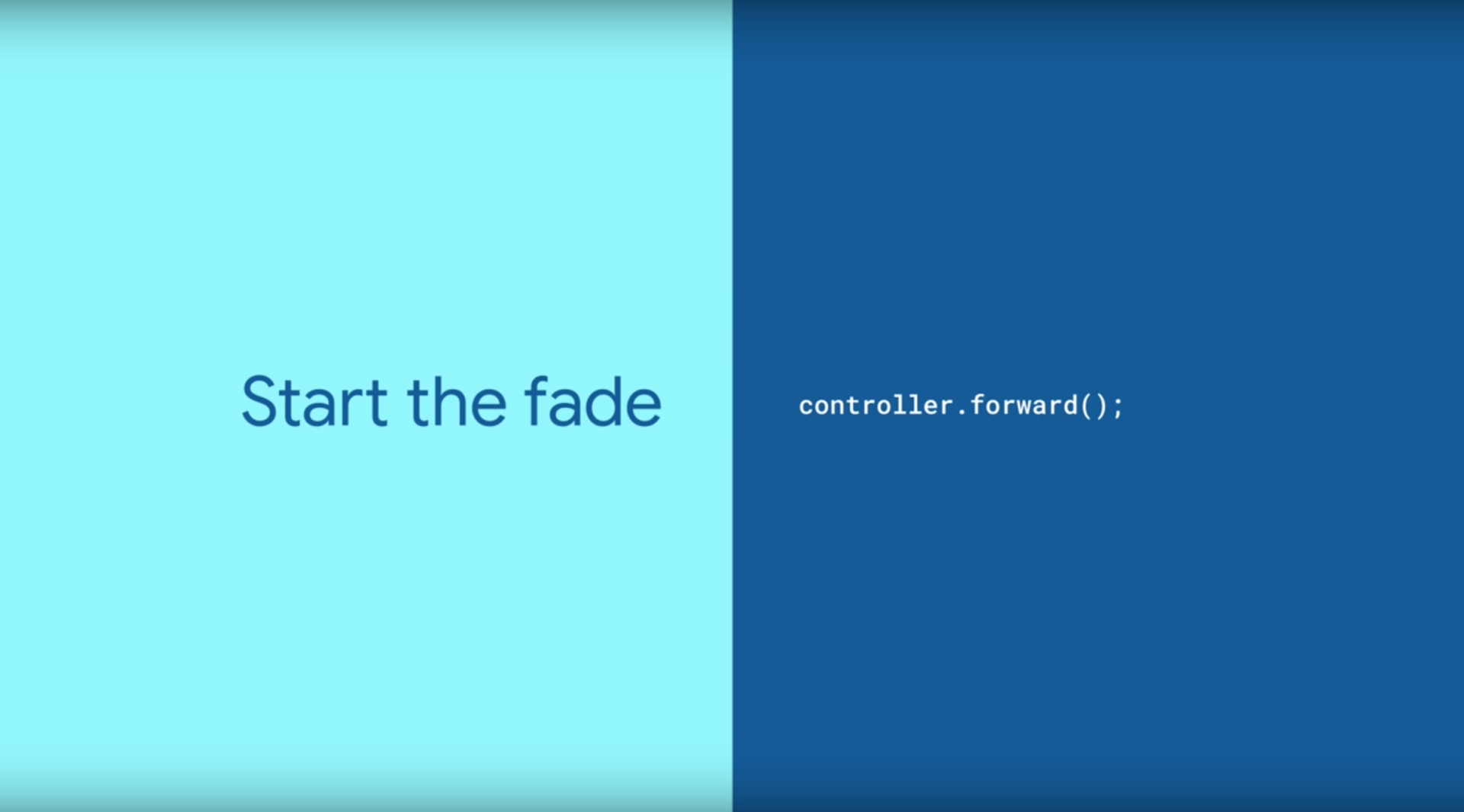 Start the fade

controller.forward();